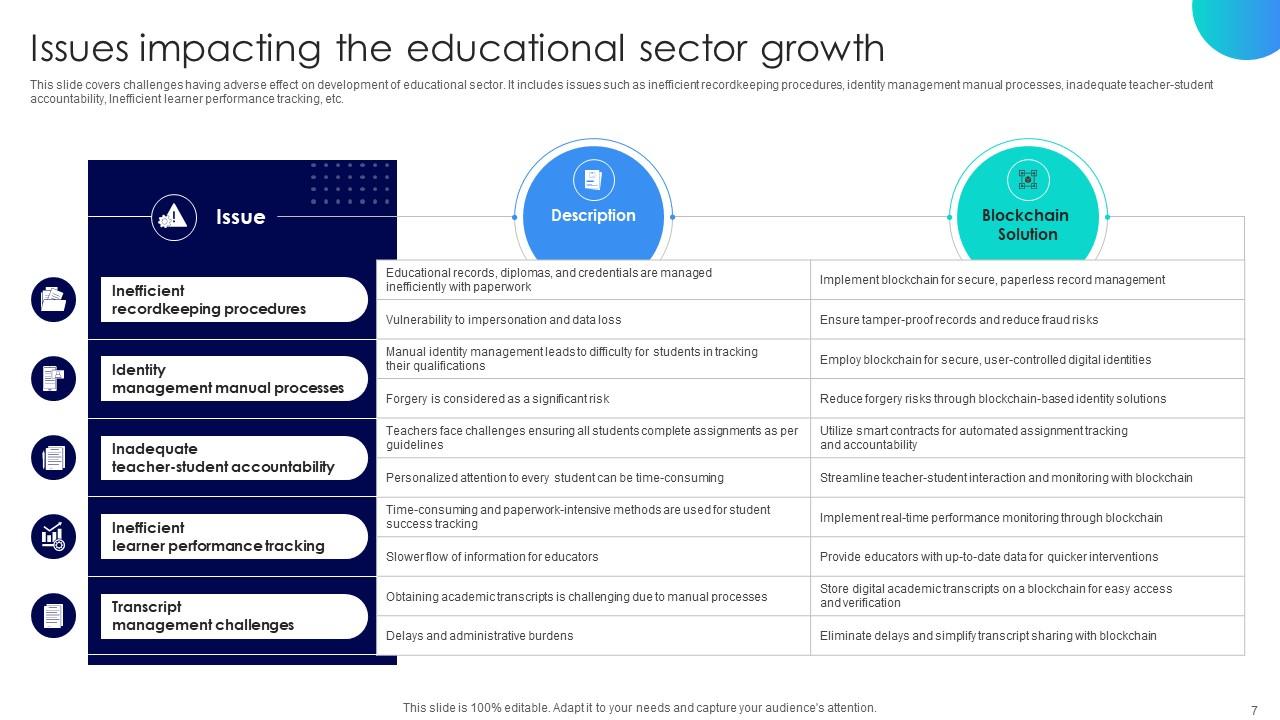 Issues impacting the educational sector growth

This slide covers challenges having adverse effect on development of educational sector. It includes issues such as inefficient recordkeeping procedures, identity management manual processes, inadequate teacher-student accountability, Inefficient learner performance tracking, etc.

| Issue | Description | Blockchain Solution |
|---|---|---|
| Inefficient recordkeeping procedures | Educational records, diplomas, and credentials are managed inefficiently with paperwork | Implement blockchain for secure, paperless record management |
| | Vulnerability to impersonation and data loss | Ensure tamper-proof records and reduce fraud risks |
| Identity management manual processes | Manual identity management leads to difficulty for students in tracking their qualifications | Employ blockchain for secure, user-controlled digital identities |
| | Forgery is considered as a significant risk | Reduce forgery risks through blockchain-based identity solutions |
| Inadequate teacher-student accountability | Teachers face challenges ensuring all students complete assignments as per guidelines | Utilize smart contracts for automated assignment tracking and accountability |
| | Personalized attention to every student can be time-consuming | Streamline teacher-student interaction and monitoring with blockchain |
| Inefficient learner performance tracking | Time-consuming and paperwork-intensive methods are used for student success tracking | Implement real-time performance monitoring through blockchain |
| | Slower flow of information for educators | Provide educators with up-to-date data for quicker interventions |
| Transcript management challenges | Obtaining academic transcripts is challenging due to manual processes | Store digital academic transcripts on a blockchain for easy access and verification |
| | Delays and administrative burdens | Eliminate delays and simplify transcript sharing with blockchain |

This slide is 100% editable. Adapt it to your needs and capture your audience's attention.

7